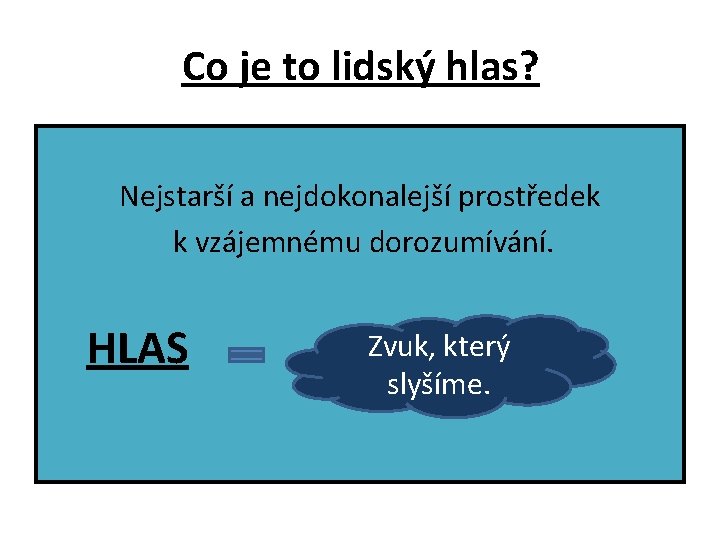 Co je to lidský hlas?

Nejstarší a nejdokonalejší prostředek k vzájemnému dorozumívání.

HLAS = Zvuk, který slyšíme.